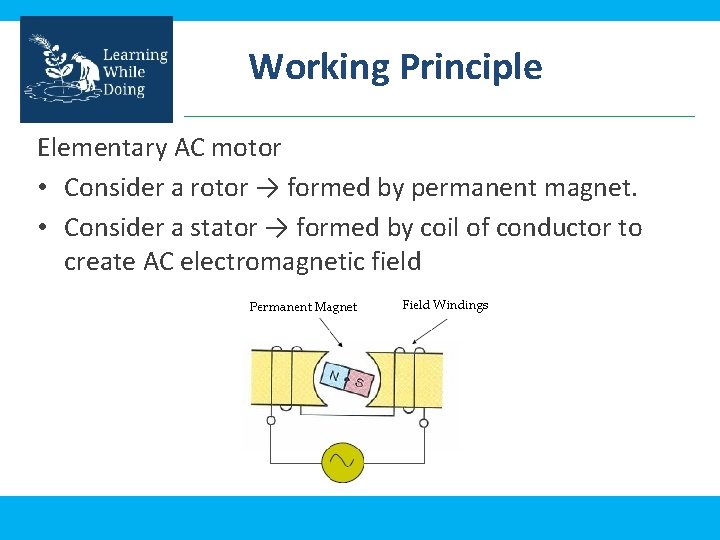 Learning While Doing

Working Principle

Elementary AC motor

• Consider a rotor → formed by permanent magnet.

• Consider a stator → formed by coil of conductor to create AC electromagnetic field

Permanent Magnet

Field Windings

N

S